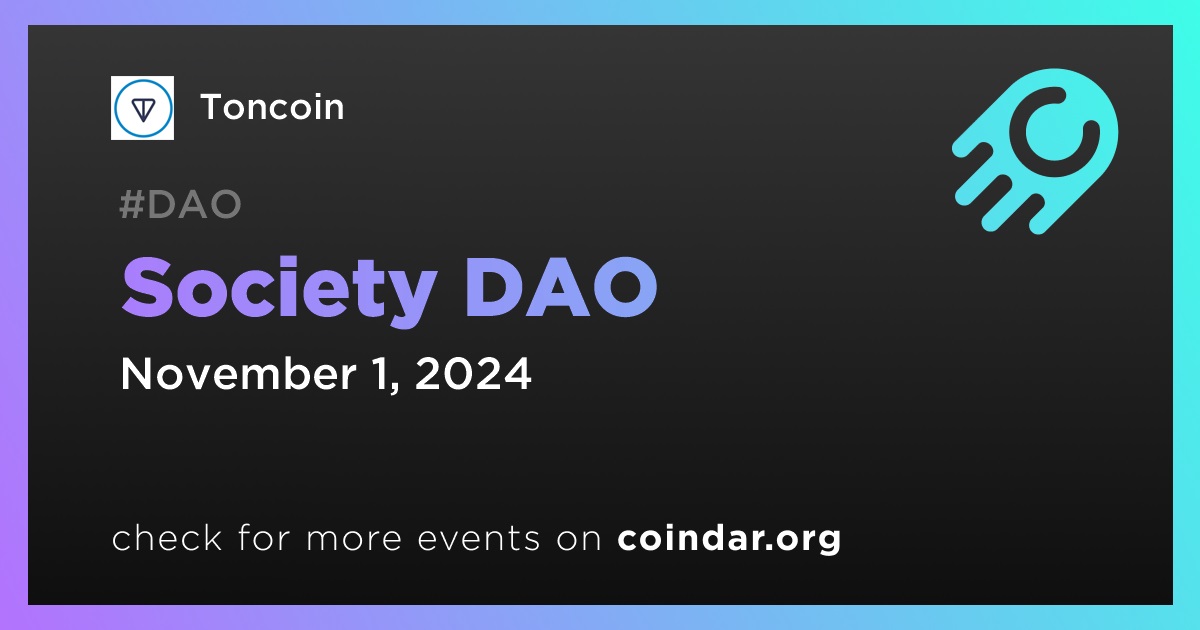 Toncoin

#DAO

Society DAO

November 1, 2024

check for more events on coindar.org